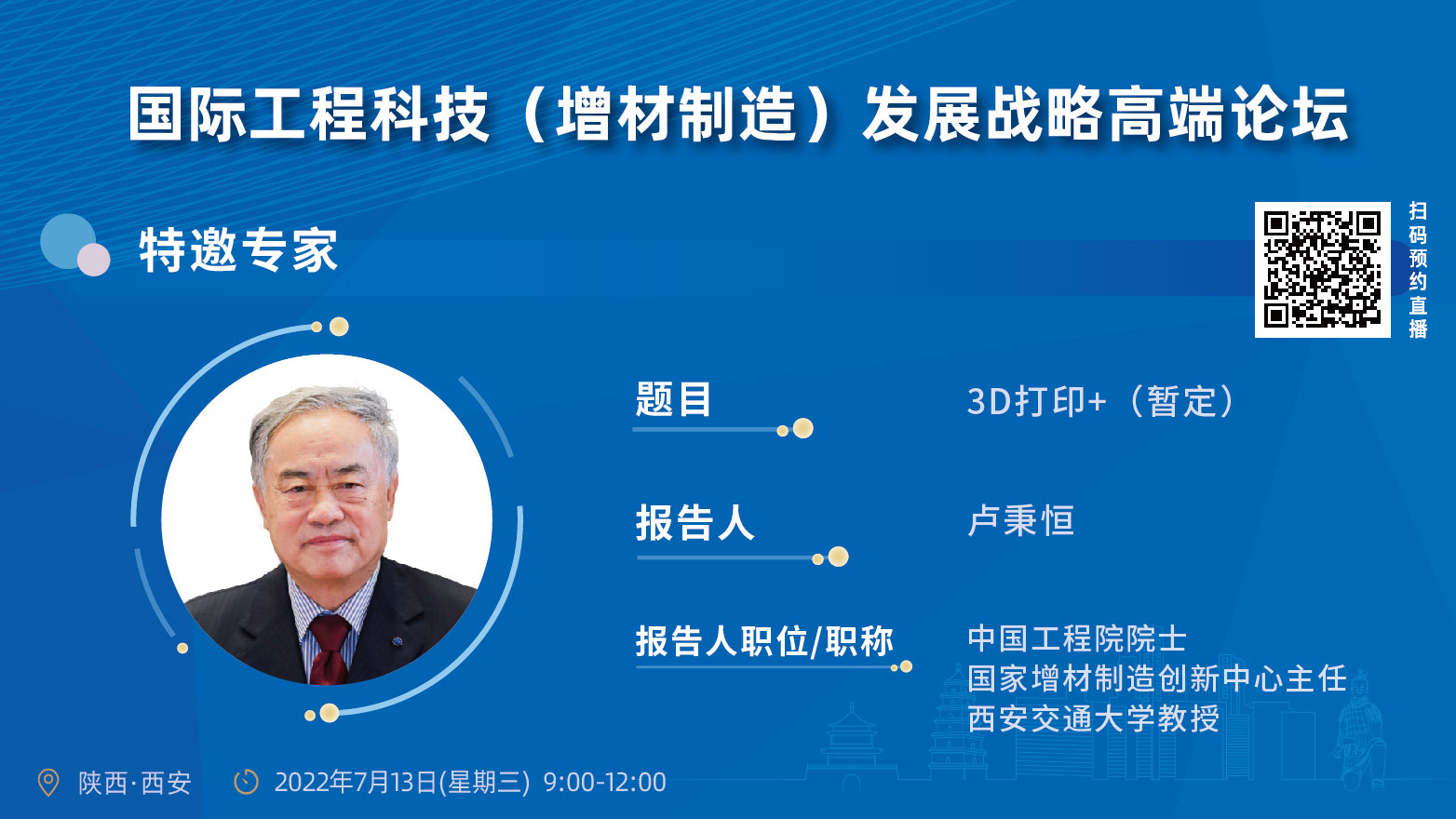 国际工程科技（增材制造）发展战略高端论坛

特邀专家

扫码预约直播

题目 3D打印+（暂定）

报告人 卢秉恒

报告人职位/职称 中国工程院院士
国家增材制造创新中心主任
西安交通大学教授

陕西·西安 2022年7月13日(星期三) 9:00-12:00